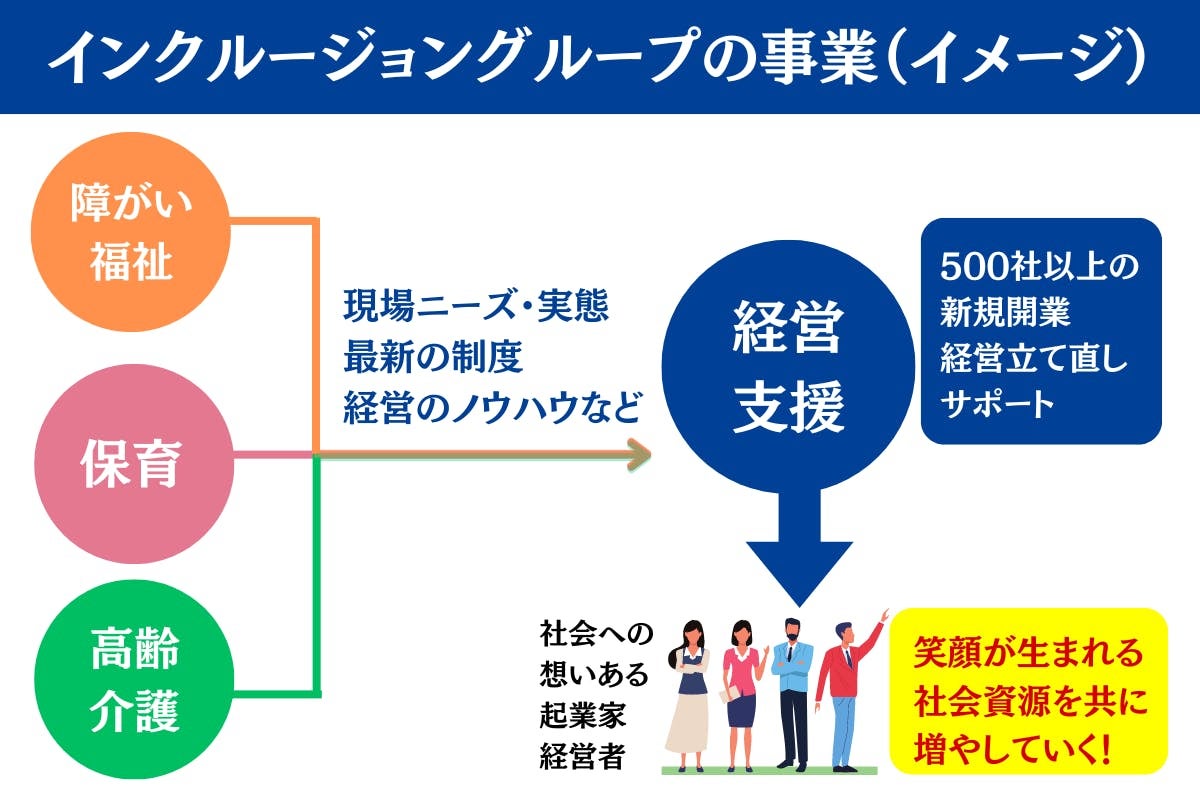 インクルージョングループの事業(イメージ)

障がい
福祉

保育

高齢
介護

現場ニーズ・実態
最新の制度
経営のノウハウなど

経営
支援

500社以上の
新規開業
経営立て直し
サポート

社会への
想いある
起業家
経営者

笑顔が生まれる
社会資源を共に
増やしていく!